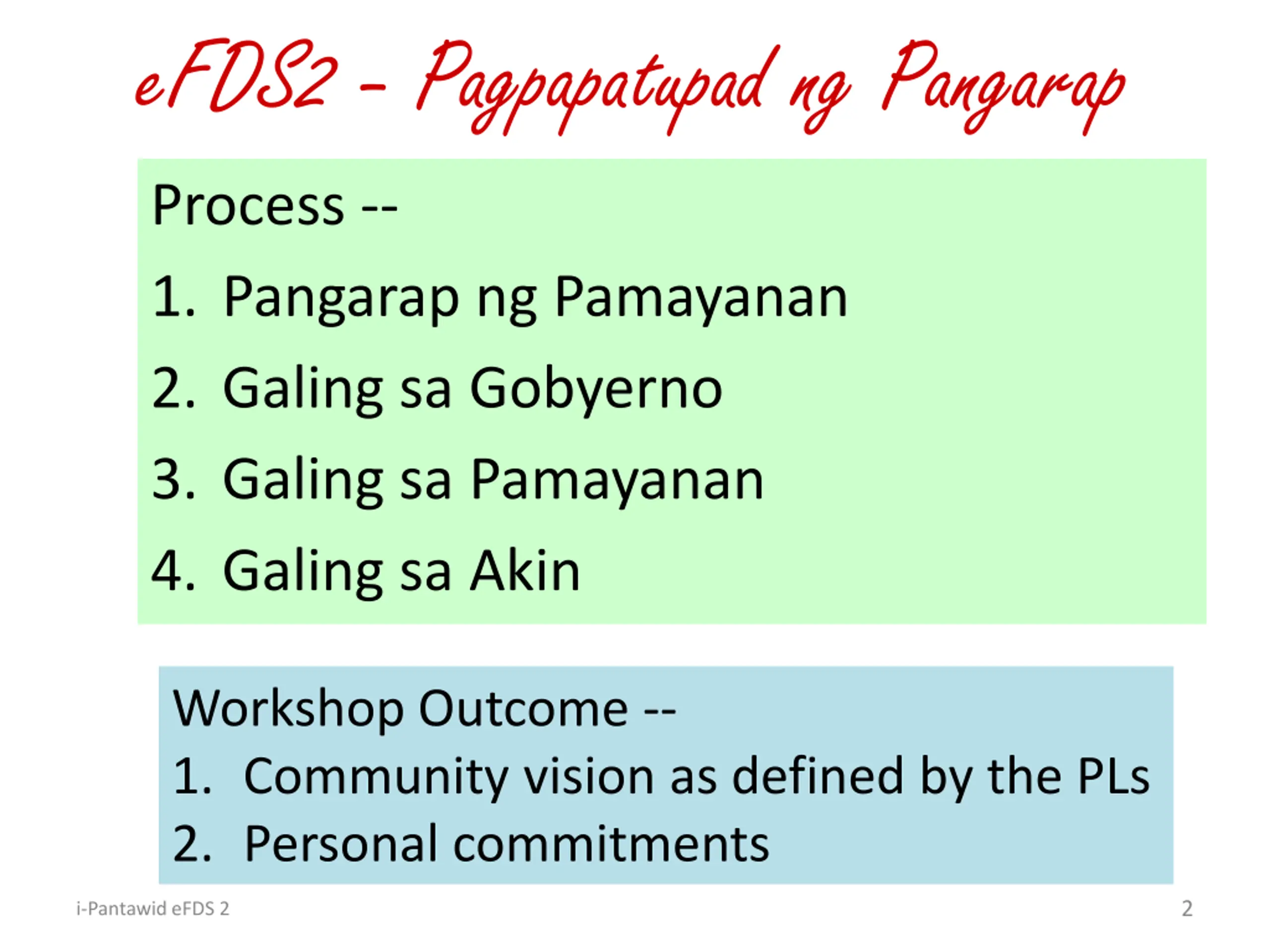 eFDS2 – Pagpapatupad ng Pangarap

Process --

1. Pangarap ng Pamayanan
2. Galing sa Gobyerno
3. Galing sa Pamayanan
4. Galing sa Akin

Workshop Outcome --

1. Community vision as defined by the PLs
2. Personal commitments

i-Pantawid eFDS 2

2